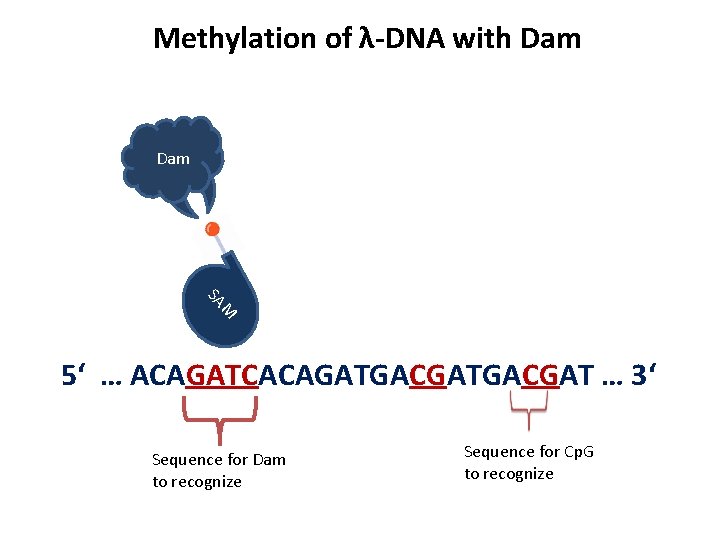 Methylation of λ-DNA with Dam

Dam

SAM

5‘ … ACAGATCACAGATGACGATGACGAT … 3‘

Sequence for Dam to recognize

Sequence for CpG to recognize